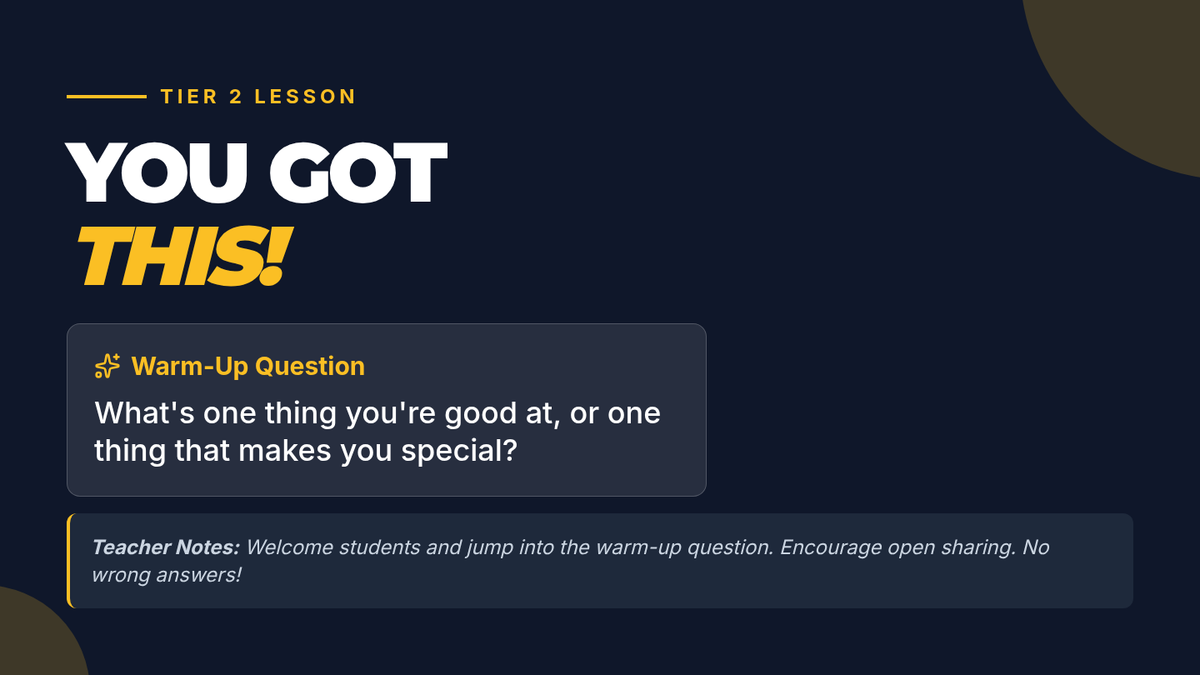 TIER 2 LESSON

YOU GOT THIS!

Warm-Up Question

What's one thing you're good at, or one thing that makes you special?

Teacher Notes: Welcome students and jump into the warm-up question. Encourage open sharing. No wrong answers!